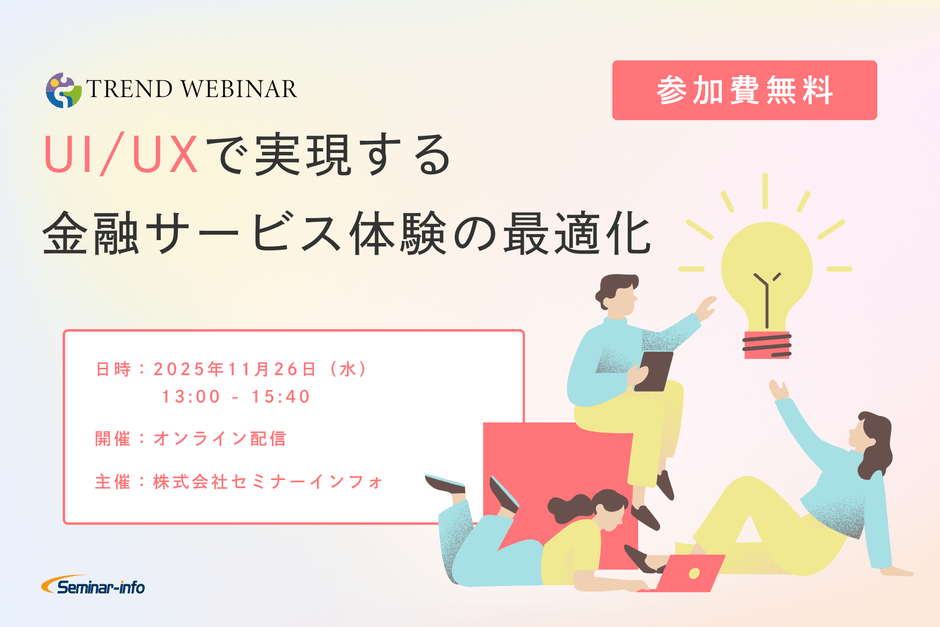 TREND WEBINAR

参加費無料

UI/UXで実現する
金融サービス体験の最適化

日時：2025年11月26日（水）
13:00 - 15:40

開催：オンライン配信

主催：株式会社セミナーインフォ

Seminar-info